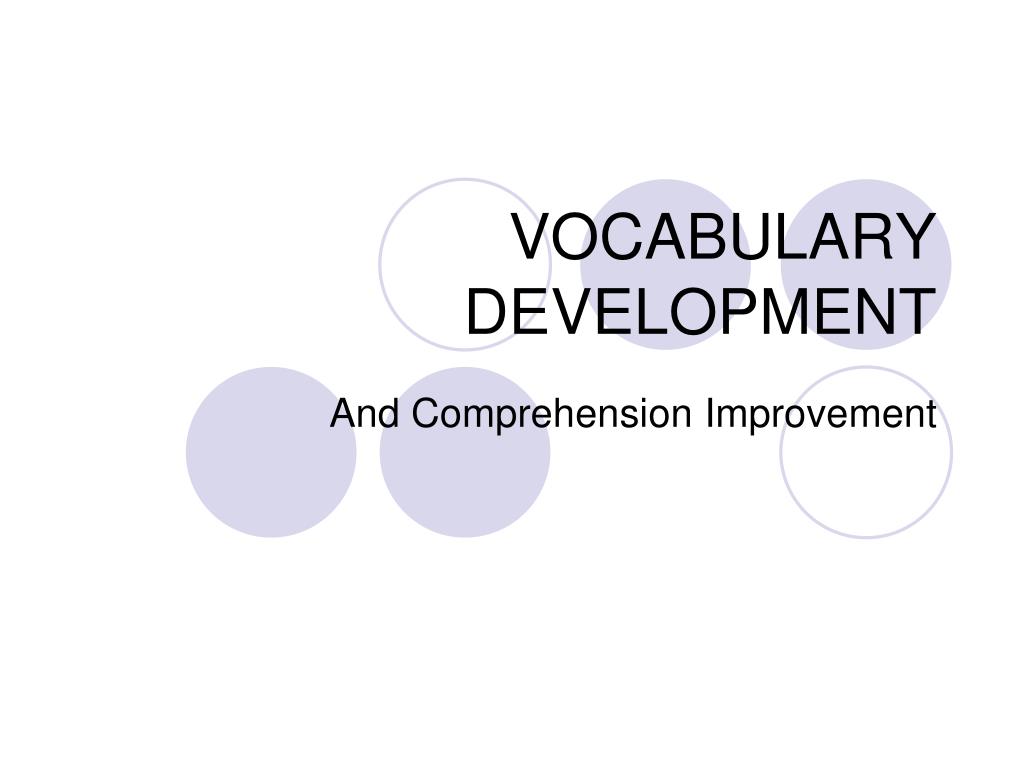 VOCABULARY DEVELOPMENT

And Comprehension Improvement